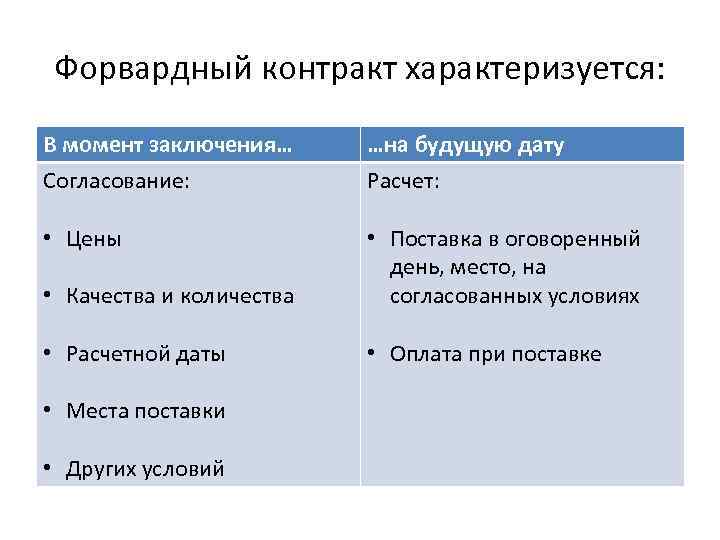 Форвардный контракт характеризуется:

| В момент заключения… | …на будущую дату |
|---|---|
| Согласование: • Цены • Качества и количества • Расчетной даты • Места поставки • Других условий | Расчет: • Поставка в оговоренный день, место, на согласованных условиях • Оплата при поставке |